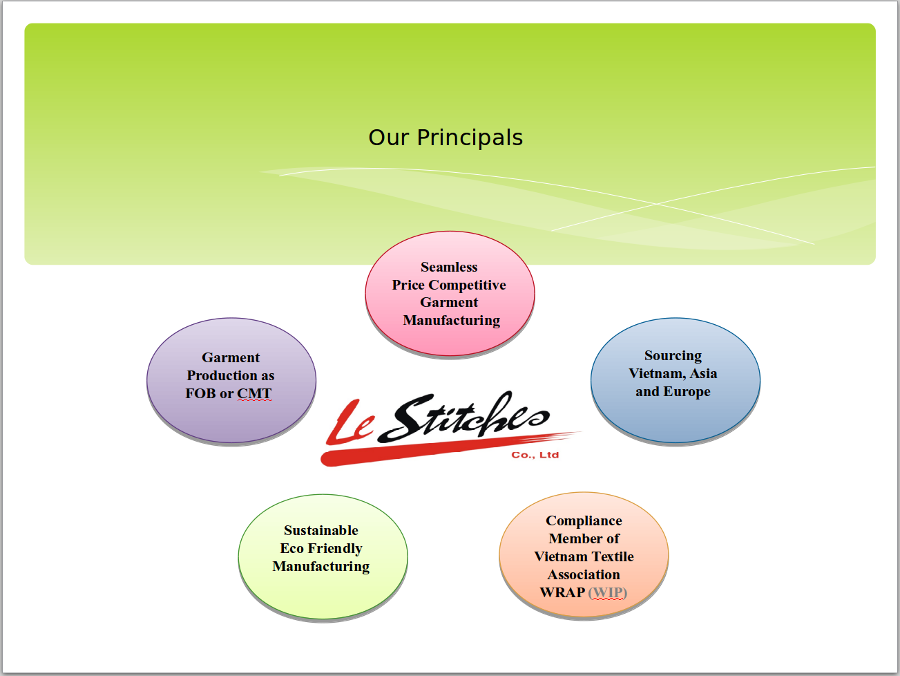 Our Principals

Seamless
Price Competitive
Garment
Manufacturing

Garment
Production as
FOB or CMT

Sourcing
Vietnam, Asia
and Europe

Le Stitches
Co., Ltd

Sustainable
Eco Friendly
Manufacturing

Compliance
Member of
Vietnam Textile
Association
WRAP (WIP)